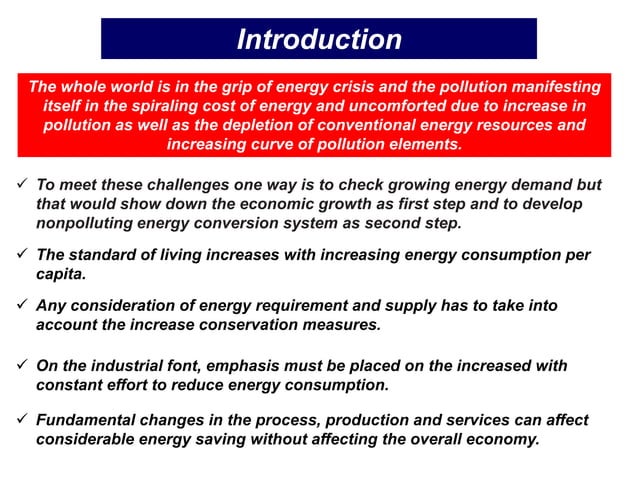 Introduction

The whole world is in the grip of energy crisis and the pollution manifesting itself in the spiraling cost of energy and uncomforted due to increase in pollution as well as the depletion of conventional energy resources and increasing curve of pollution elements.

✓ To meet these challenges one way is to check growing energy demand but that would show down the economic growth as first step and to develop nonpolluting energy conversion system as second step.

✓ The standard of living increases with increasing energy consumption per capita.

✓ Any consideration of energy requirement and supply has to take into account the increase conservation measures.

✓ On the industrial font, emphasis must be placed on the increased with constant effort to reduce energy consumption.

✓ Fundamental changes in the process, production and services can affect considerable energy saving without affecting the overall economy.